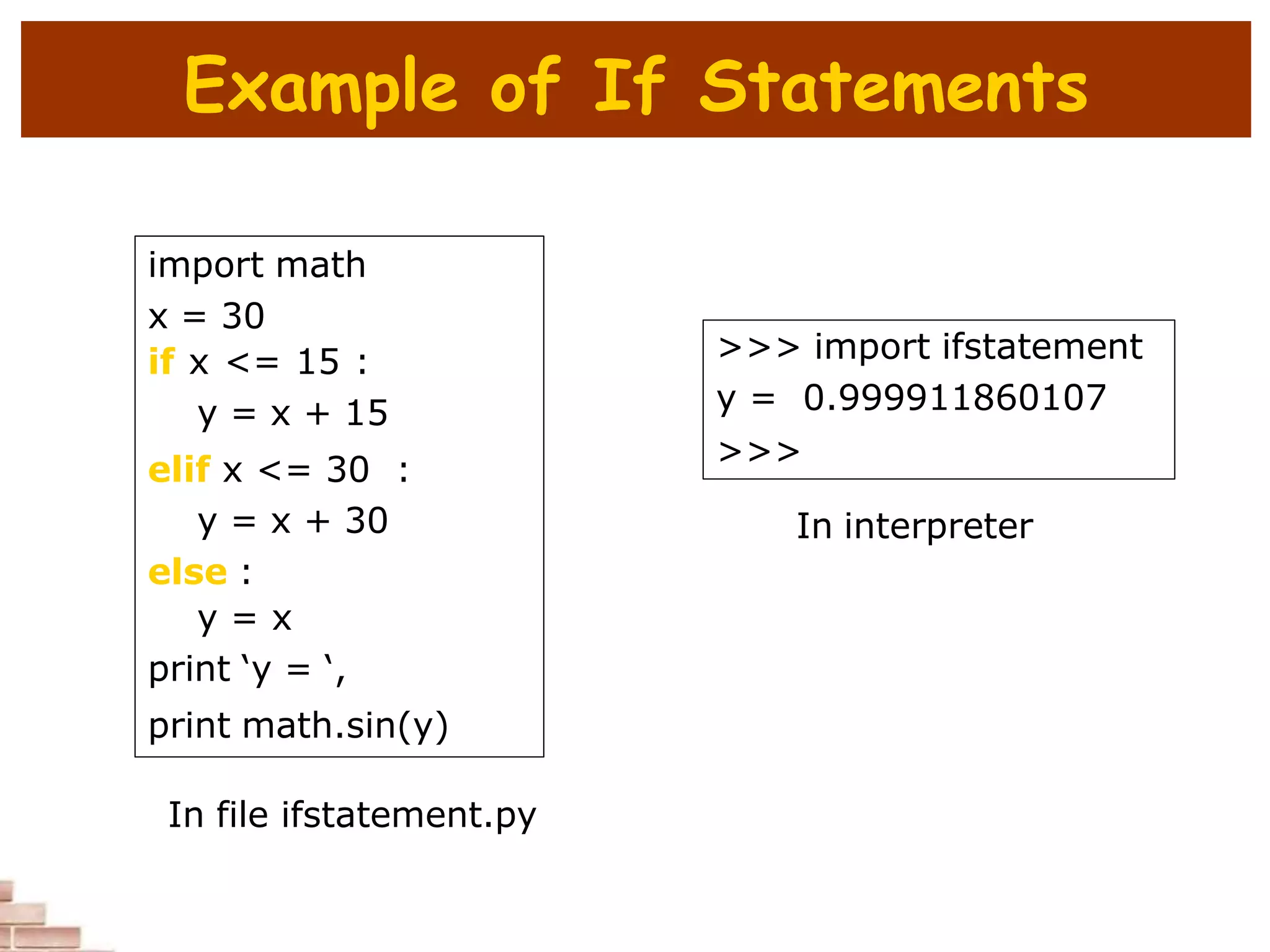 Example of If Statements

import math
x = 30
if x <= 15 :
    y = x + 15
elif x <= 30  :
    y = x + 30
else :
    y = x
print ‘y = ‘,
print math.sin(y)

In file ifstatement.py

>>> import ifstatement
y =  0.999911860107
>>>

In interpreter